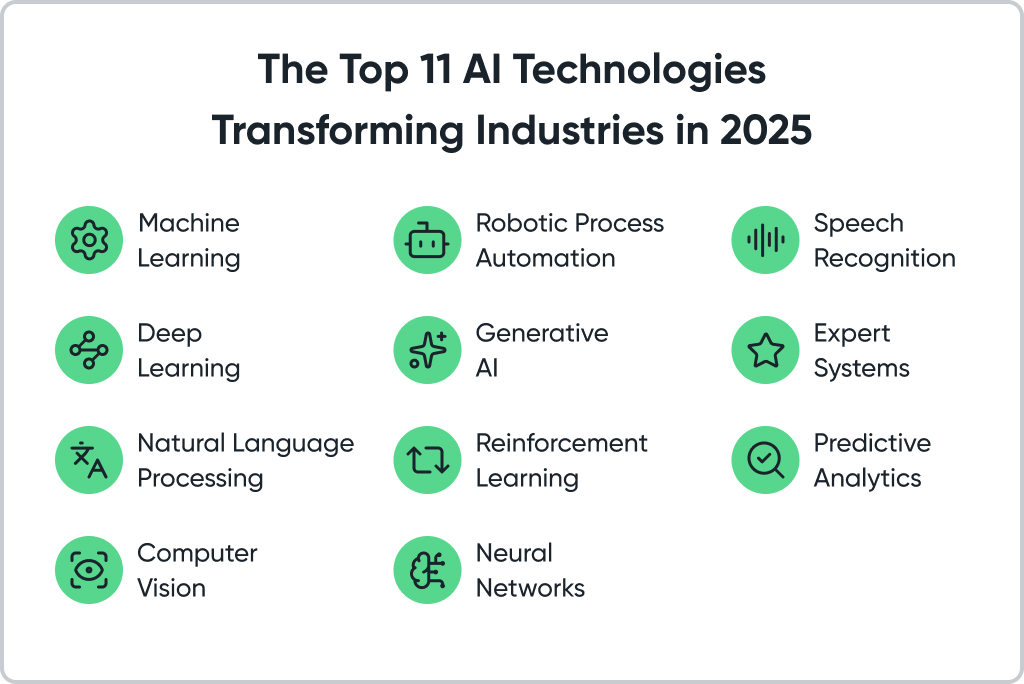 The Top 11 AI Technologies Transforming Industries in 2025

Machine Learning

Deep Learning

Natural Language Processing

Computer Vision

Robotic Process Automation

Generative AI

Reinforcement Learning

Neural Networks

Speech Recognition

Expert Systems

Predictive Analytics